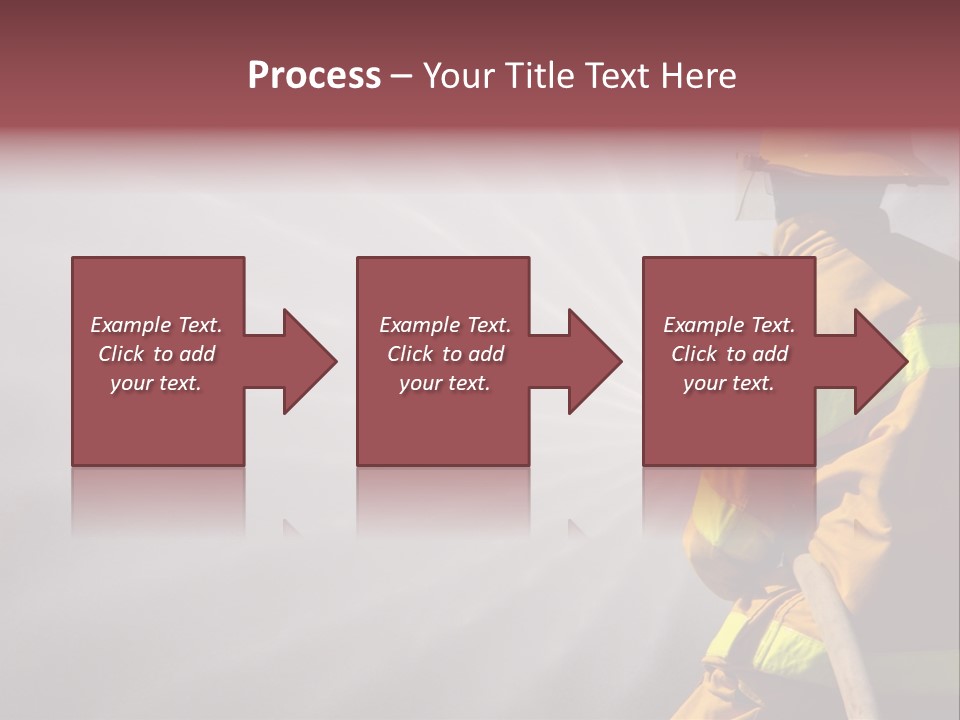 Process – Your Title Text Here

Example Text. Click to add your text.

Example Text. Click to add your text.

Example Text. Click to add your text.